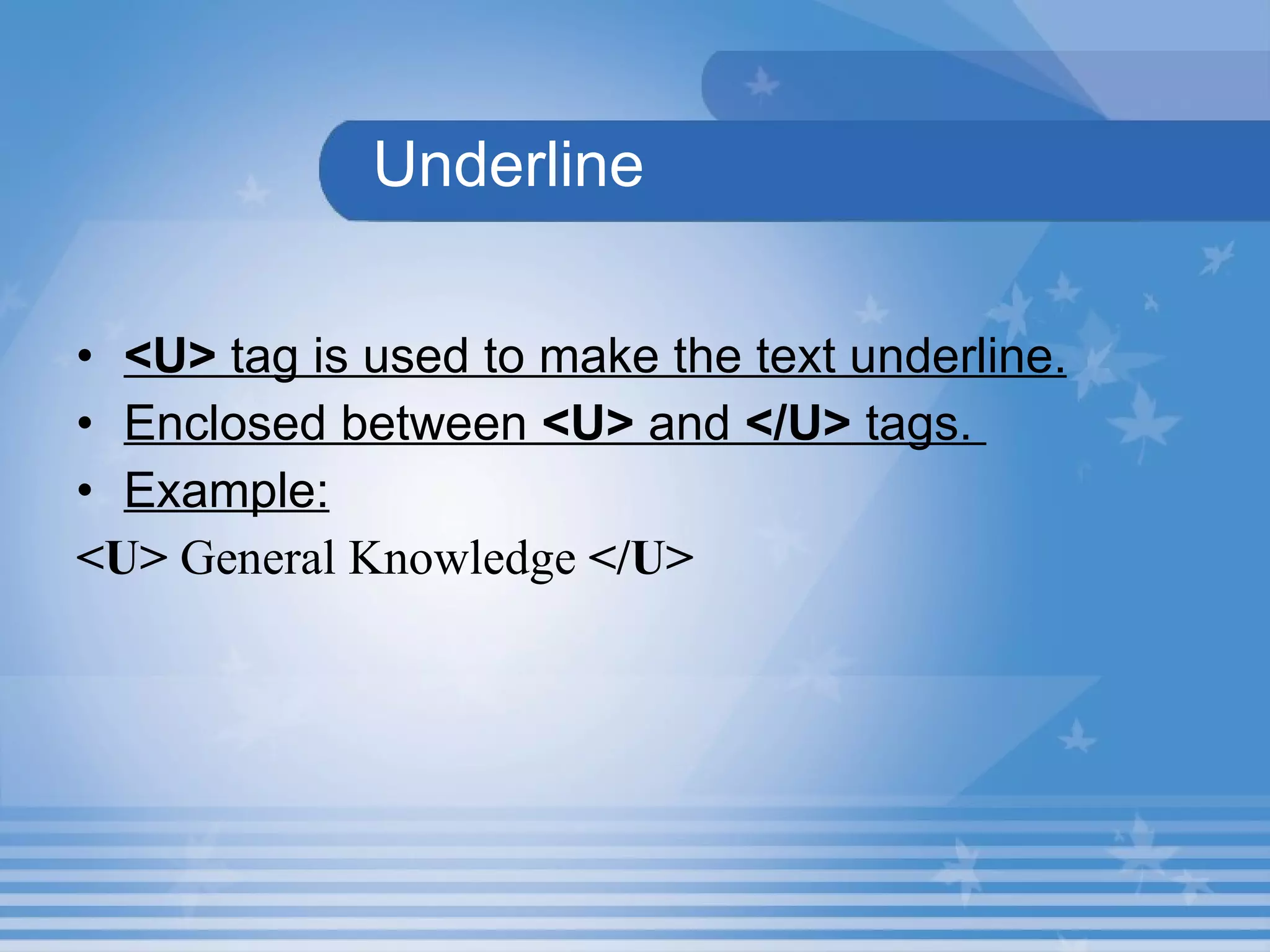 Underline

• <U> tag is used to make the text underline.
• Enclosed between <U> and </U> tags.
• Example:

<U> General Knowledge </U>